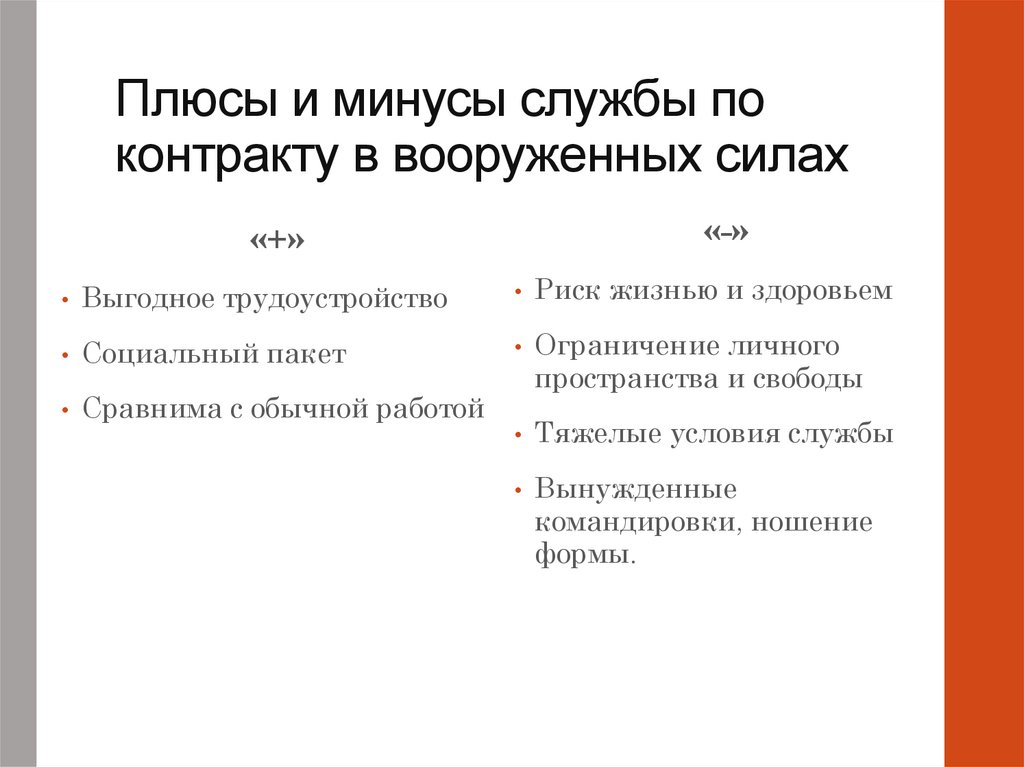 Плюсы и минусы службы по контракту в вооруженных силах

«+»

• Выгодное трудоустройство

• Социальный пакет

• Сравнима с обычной работой

«–»

• Риск жизнью и здоровьем

• Ограничение личного пространства и свободы

• Тяжелые условия службы

• Вынужденные командировки, ношение формы.